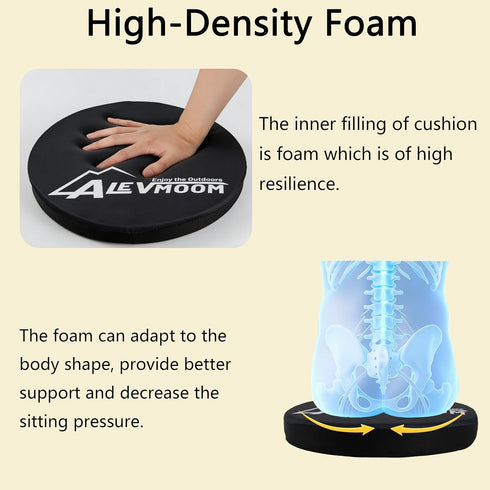 High-Density Foam

Enjoy the Outdoors
ALEVMOOM

The inner filling of cushion is foam which is of high resilience.

The foam can adapt to the body shape, provide better support and decrease the sitting pressure.